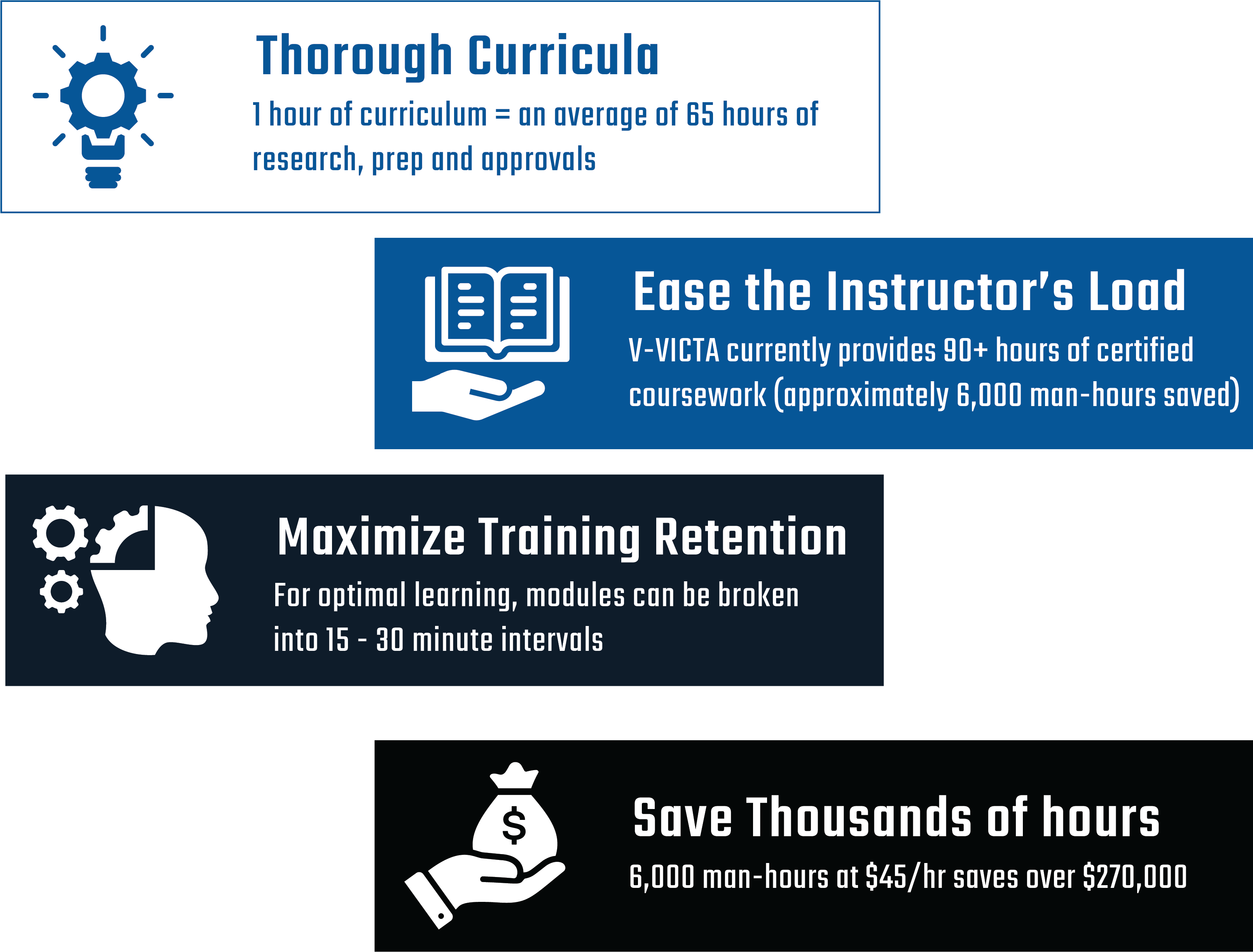 Thorough Curricula

1 hour of curriculum = an average of 65 hours of research, prep and approvals

Ease the Instructor's Load

V-VICTA currently provides 90+ hours of certified coursework (approximately 6,000 man-hours saved)

Maximize Training Retention

For optimal learning, modules can be broken into 15 - 30 minute intervals

$

Save Thousands of hours

6,000 man-hours at \$45/hr saves over \$270,000